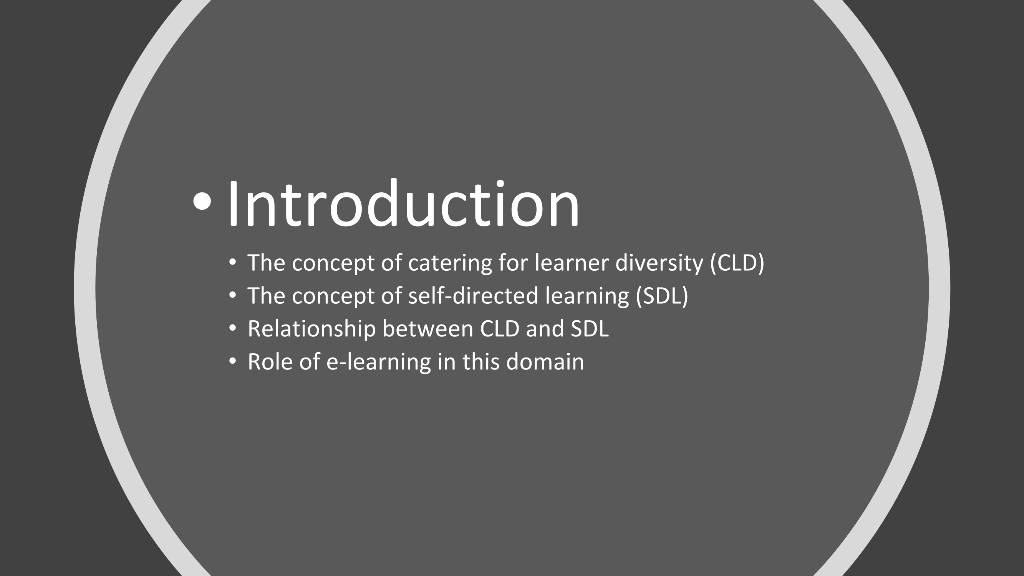 • Introduction

• The concept of catering for learner diversity (CLD)
• The concept of self-directed learning (SDL)
• Relationship between CLD and SDL
• Role of e-learning in this domain